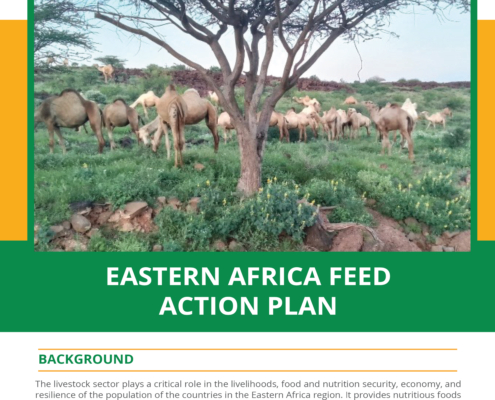 EASTERN AFRICA FEED ACTION PLAN

BACKGROUND

The livestock sector plays a critical role in the livelihoods, food and nutrition security, economy, and resilience of the population of the countries in the Eastern Africa region. It provides nutritious foods